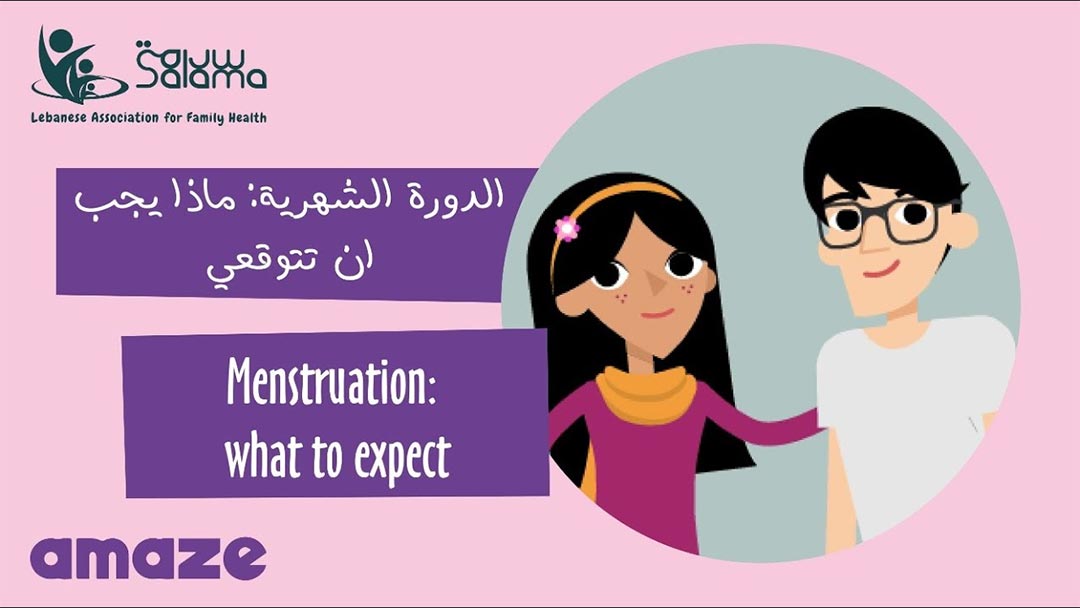 سلامة
Salama
Lebanese Association for Family Health

الدورة الشهرية: ماذا يجب ان تتوقعي

Menstruation: what to expect

amaze